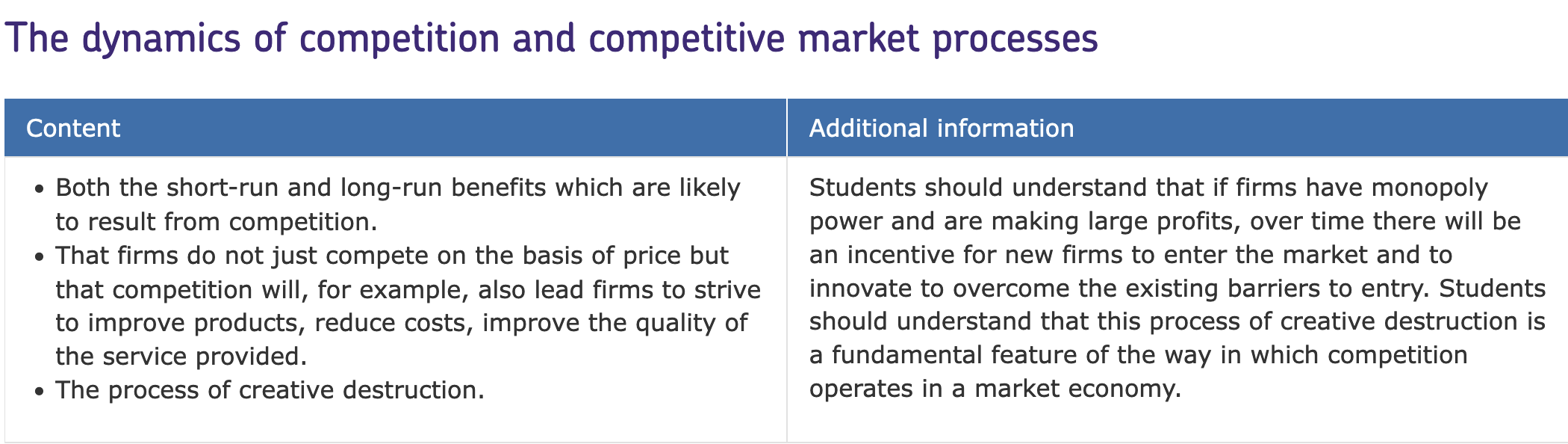 The dynamics of competition and competitive market processes

| Content | Additional information |
|---|---|
| • Both the short-run and long-run benefits which are likely to result from competition. • That firms do not just compete on the basis of price but that competition will, for example, also lead firms to strive to improve products, reduce costs, improve the quality of the service provided. • The process of creative destruction. | Students should understand that if firms have monopoly power and are making large profits, over time there will be an incentive for new firms to enter the market and to innovate to overcome the existing barriers to entry. Students should understand that this process of creative destruction is a fundamental feature of the way in which competition operates in a market economy. |